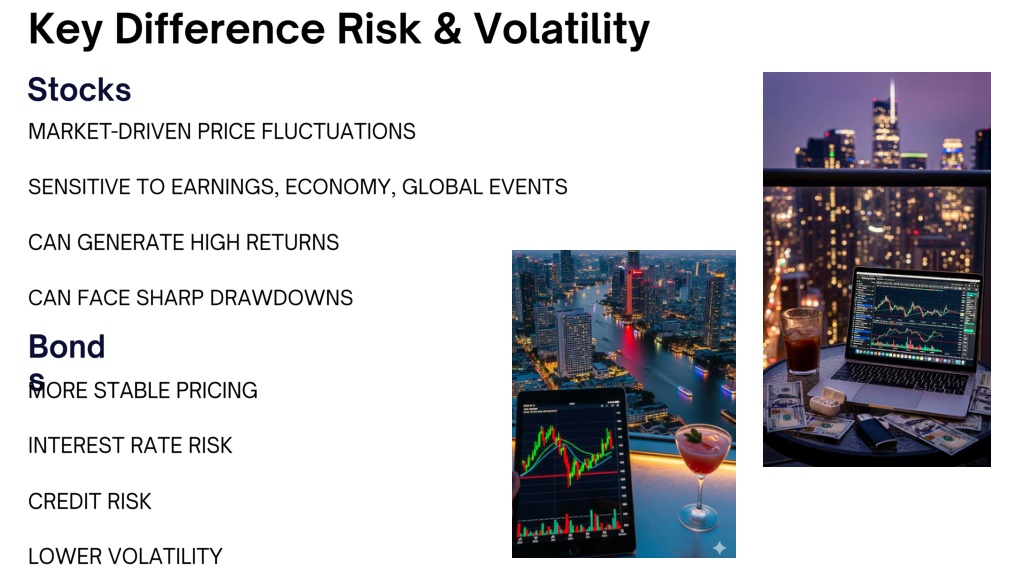 Key Difference Risk & Volatility

Stocks

MARKET-DRIVEN PRICE FLUCTUATIONS

SENSITIVE TO EARNINGS, ECONOMY, GLOBAL EVENTS

CAN GENERATE HIGH RETURNS

CAN FACE SHARP DRAWDOWNS

Bonds

MORE STABLE PRICING

INTEREST RATE RISK

CREDIT RISK

LOWER VOLATILITY